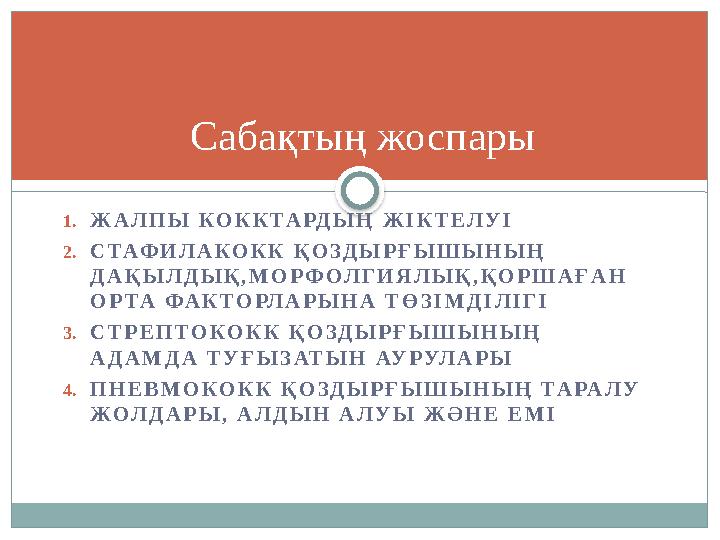 Сабақтың жоспары

1. ЖАЛПЫ КОККТАРДЫҢ ЖІКТЕЛУІ
2. СТАФИЛАКОКК ҚОЗДЫРҒЫШЫНЫҢ ДАҚЫЛДЫҚ,МОРФОЛГИЯЛЫҚ,ҚОРШАҒАН ОРТА ФАКТОРЛАРЫНА ТӨЗІМДІЛІГІ
3. СТРЕПТОКОКК ҚОЗДЫРҒЫШЫНЫҢ АДАМДА ТУҒЫЗАТЫН АУРУЛАРЫ
4. ПНЕВМОКОКК ҚОЗДЫРҒЫШЫНЫҢ ТАРАЛУ ЖОЛДАРЫ, АЛДЫН АЛУЫ ЖӘНЕ ЕМІ